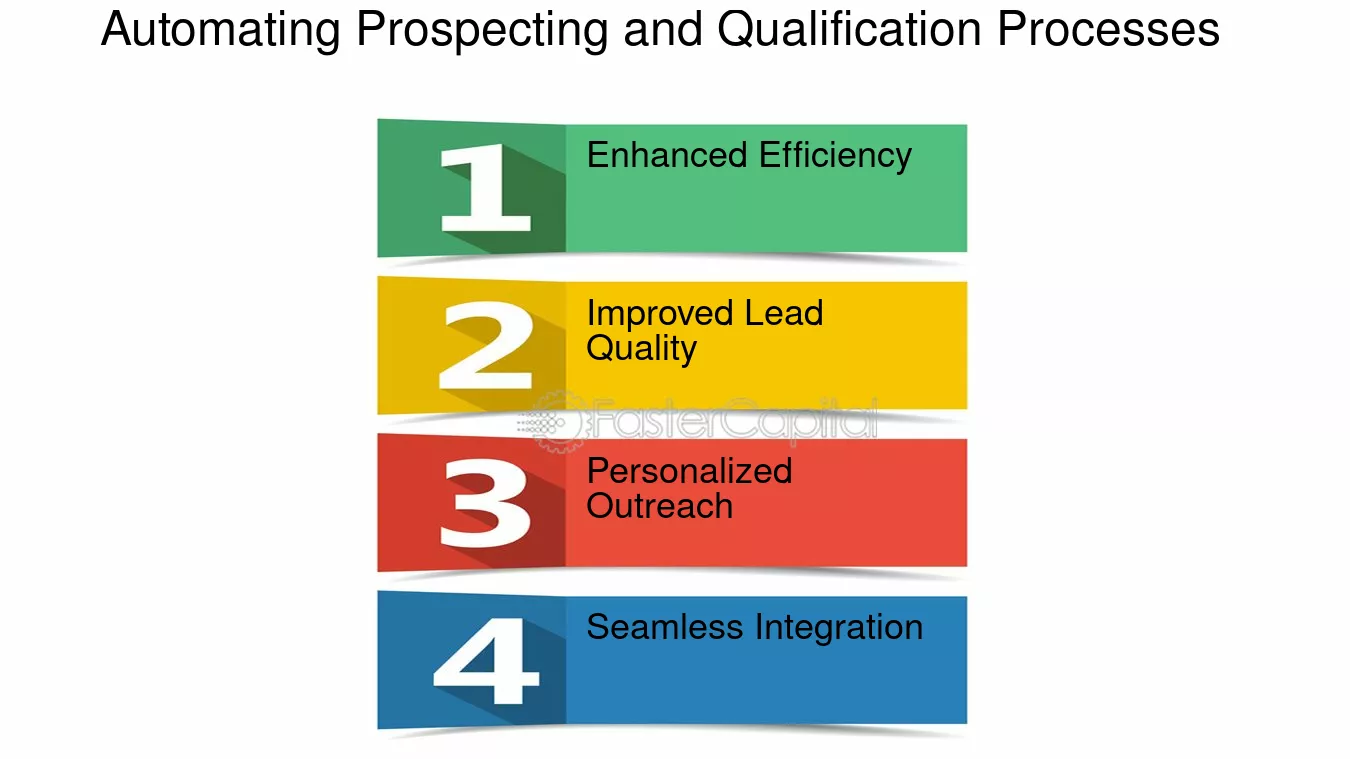 Automating Prospecting and Qualification Processes

1 Enhanced Efficiency

2 Improved Lead Quality

FasterCapital

3 Personalized Outreach

4 Seamless Integration